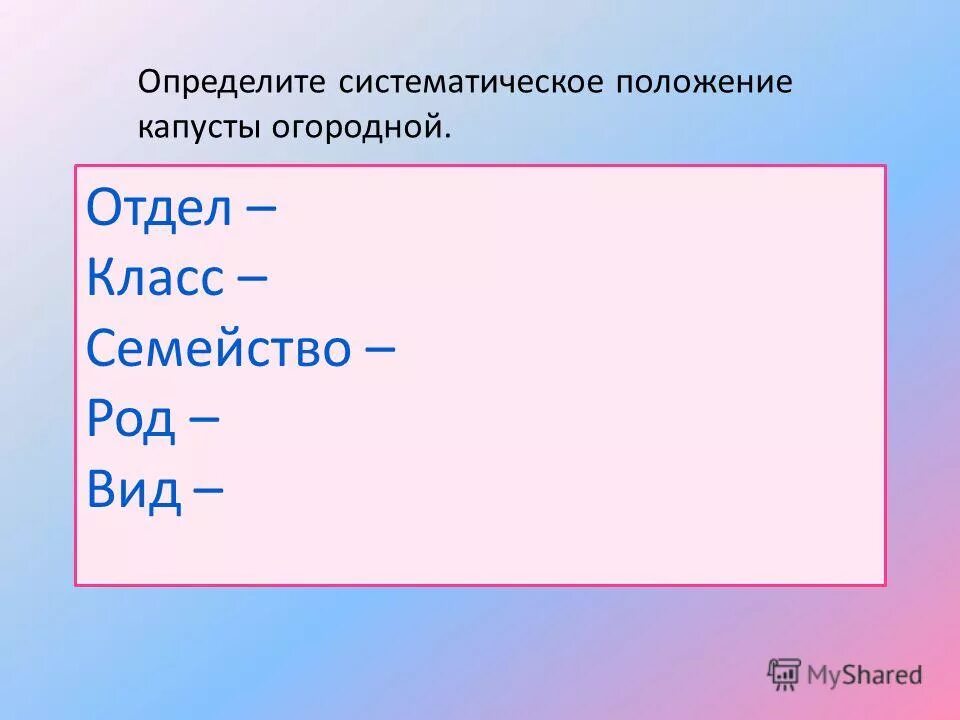 Определите систематическое положение капусты огородной.

Отдел –
Класс –
Семейство –
Род –
Вид –

MyShared